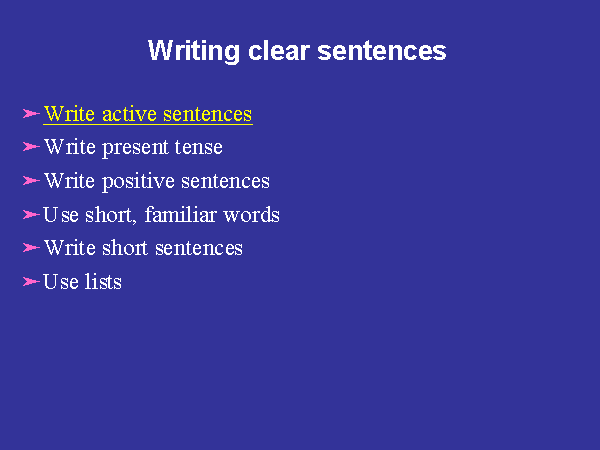 Writing clear sentences

➢ Write active sentences
➢ Write present tense
➢ Write positive sentences
➢ Use short, familiar words
➢ Write short sentences
➢ Use lists